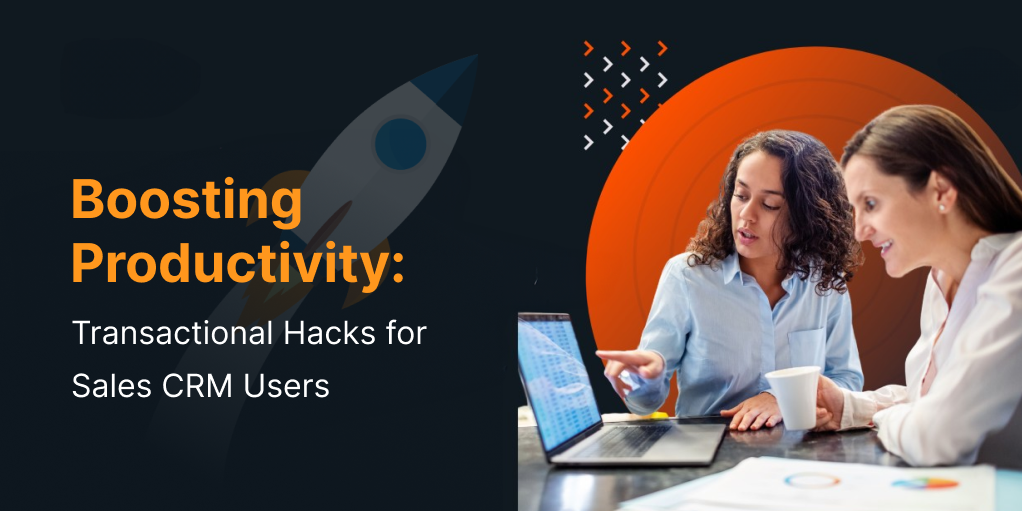 Boosting Productivity:

Transactional Hacks for Sales CRM Users